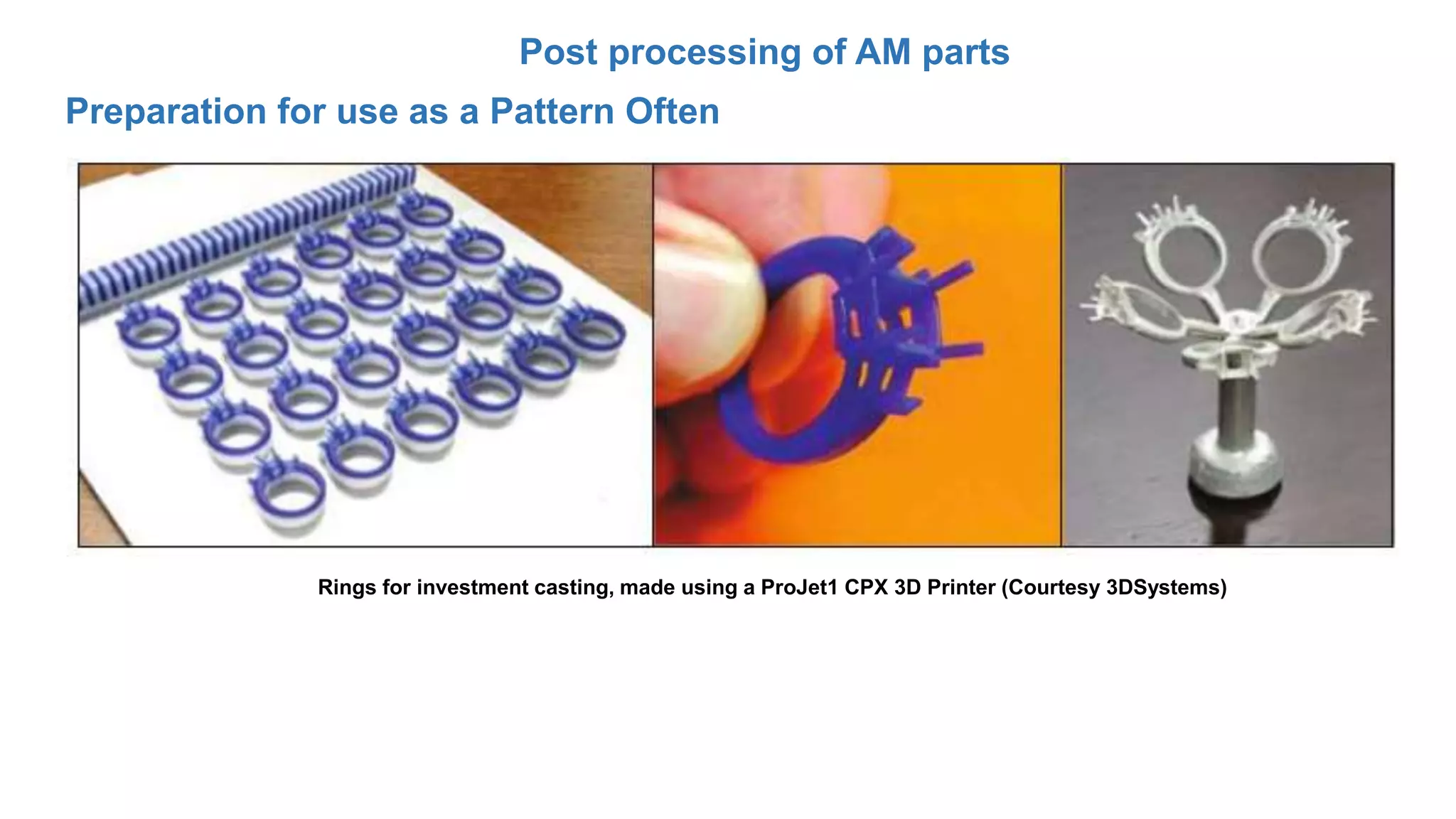 Post processing of AM parts

Preparation for use as a Pattern Often

Rings for investment casting, made using a ProJet1 CPX 3D Printer (Courtesy 3DSystems)